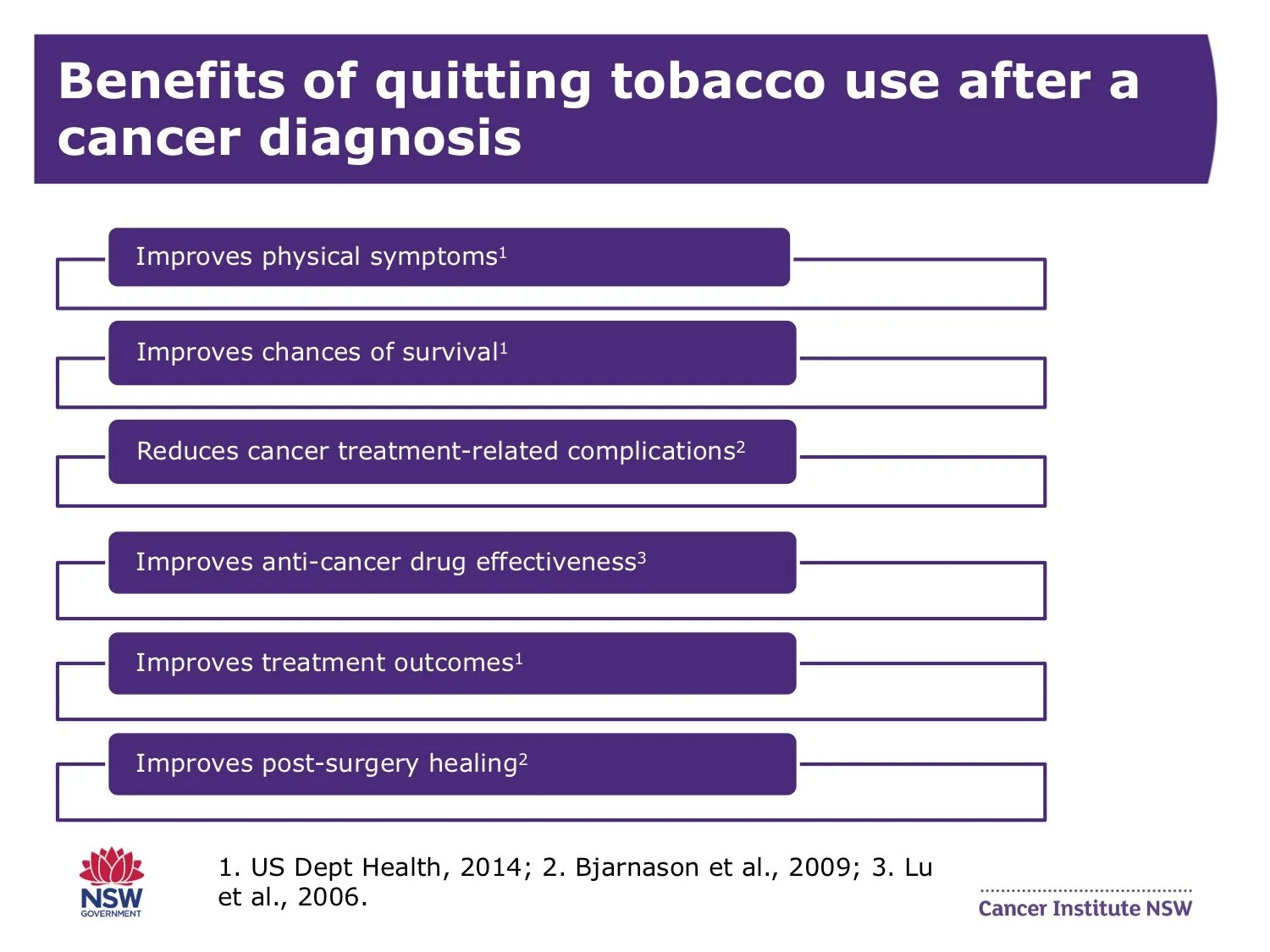 Benefits of quitting tobacco use after a cancer diagnosis

Improves physical symptoms$^1$

Improves chances of survival$^1$

Reduces cancer treatment-related complications$^2$

Improves anti-cancer drug effectiveness$^3$

Improves treatment outcomes$^1$

Improves post-surgery healing$^2$

NSW GOVERNMENT

1. US Dept Health, 2014; 2. Bjarnason et al., 2009; 3. Lu et al., 2006.

Cancer Institute NSW